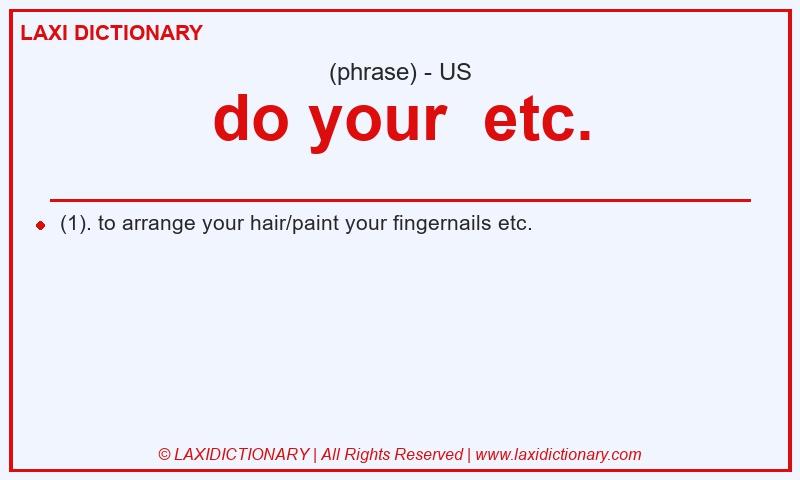 LAXI DICTIONARY

(phrase) - US

do your etc.

(1). to arrange your hair/paint your fingernails etc.

© LAXIDICTIONARY | All Rights Reserved | www.laxidictionary.com